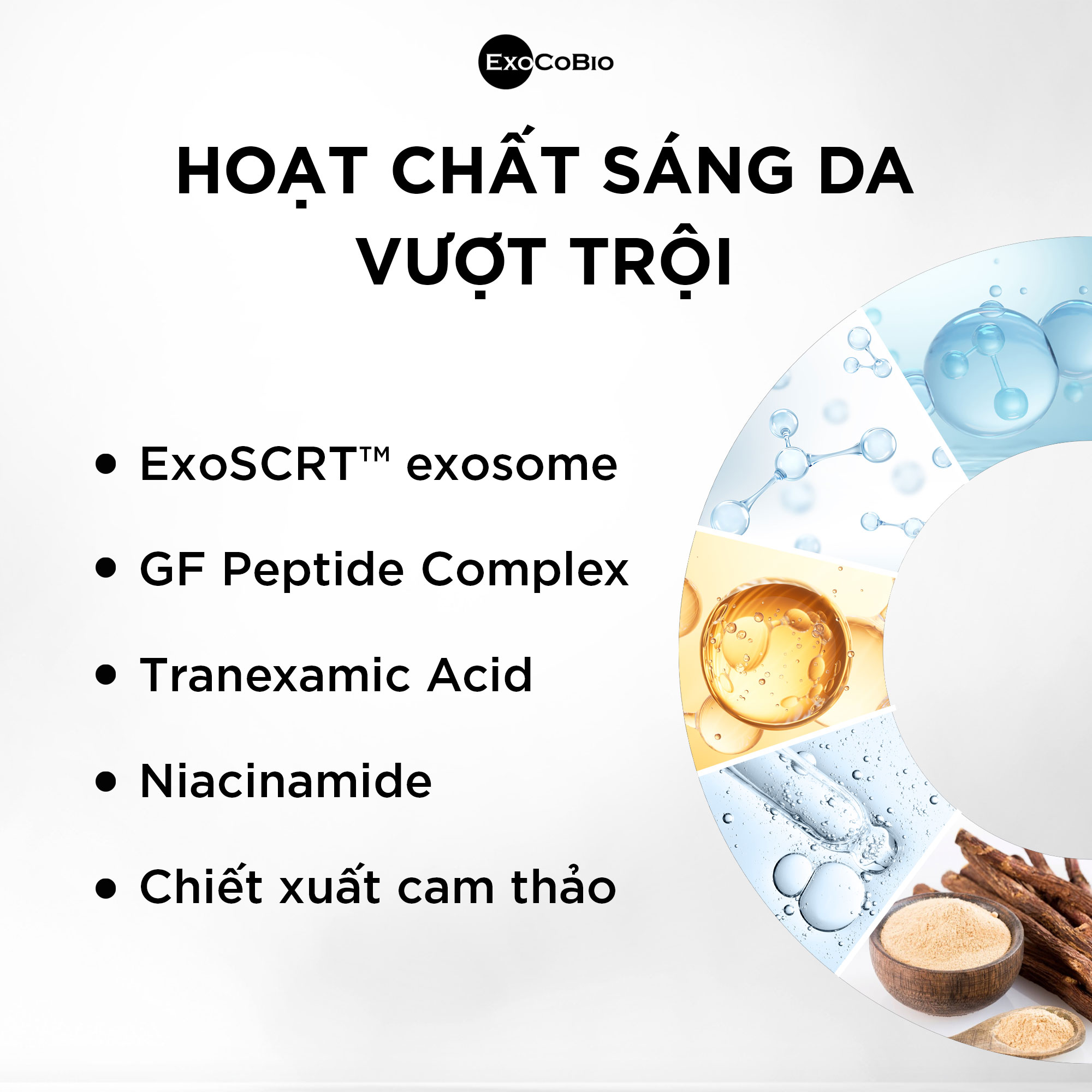 ExoCoBio

HOẠT CHẤT SÁNG DA VƯỢT TRỘI

• ExoSCRT™ exosome
• GF Peptide Complex
• Tranexamic Acid
• Niacinamide
• Chiết xuất cam thảo